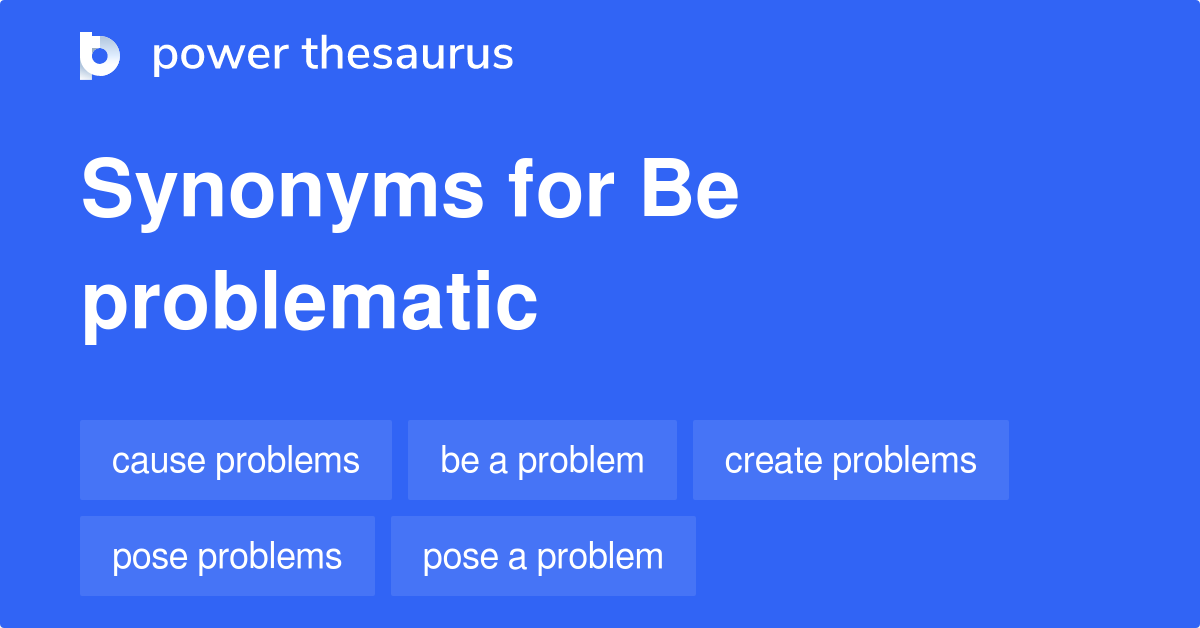 power thesaurus

Synonyms for Be problematic

cause problems
be a problem
create problems
pose problems
pose a problem